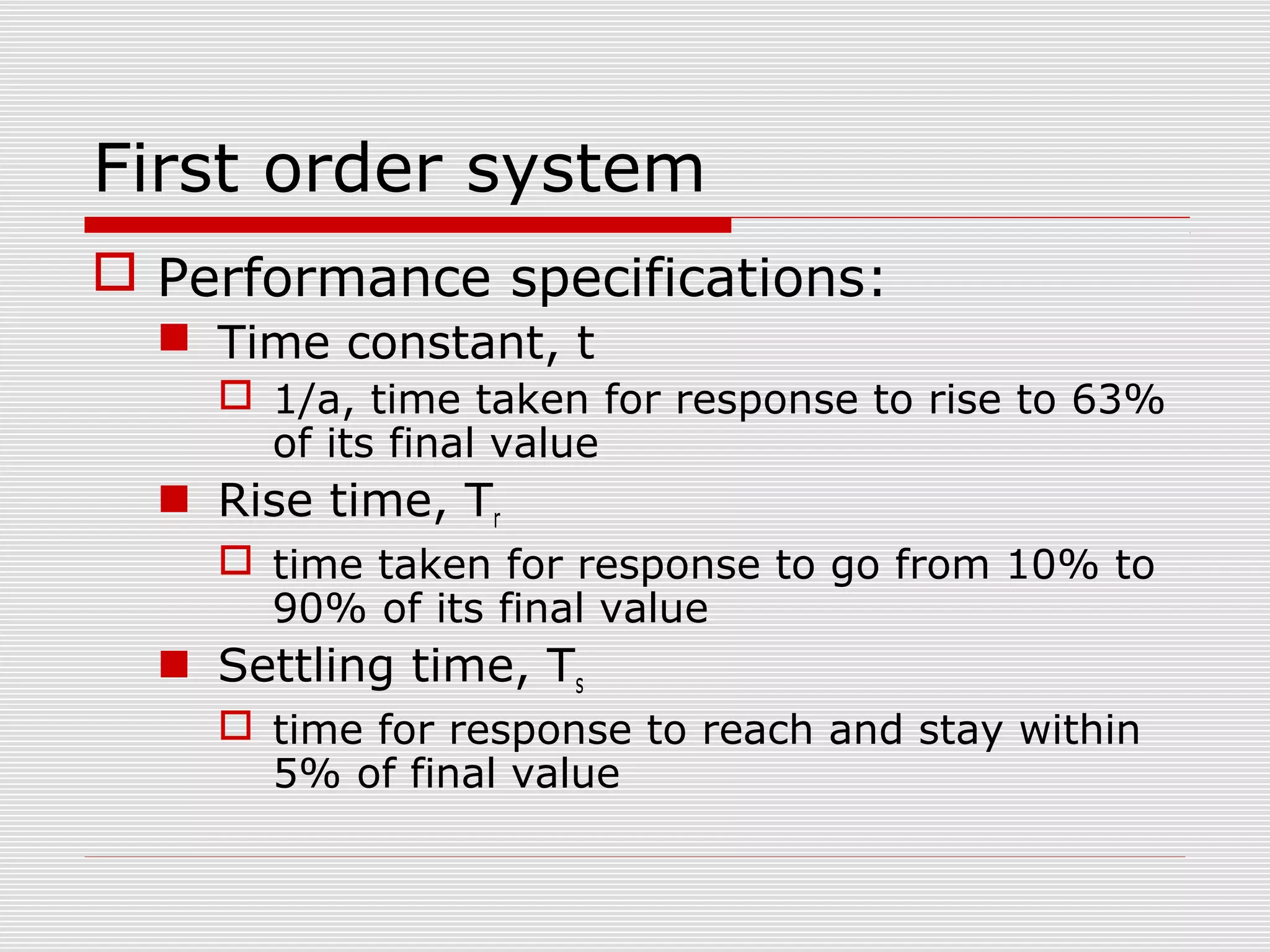 First order system

Performance specifications:

Time constant, t

1/a, time taken for response to rise to 63% of its final value

Rise time, $T_r$

time taken for response to go from 10% to 90% of its final value

Settling time, $T_s$

time for response to reach and stay within 5% of final value